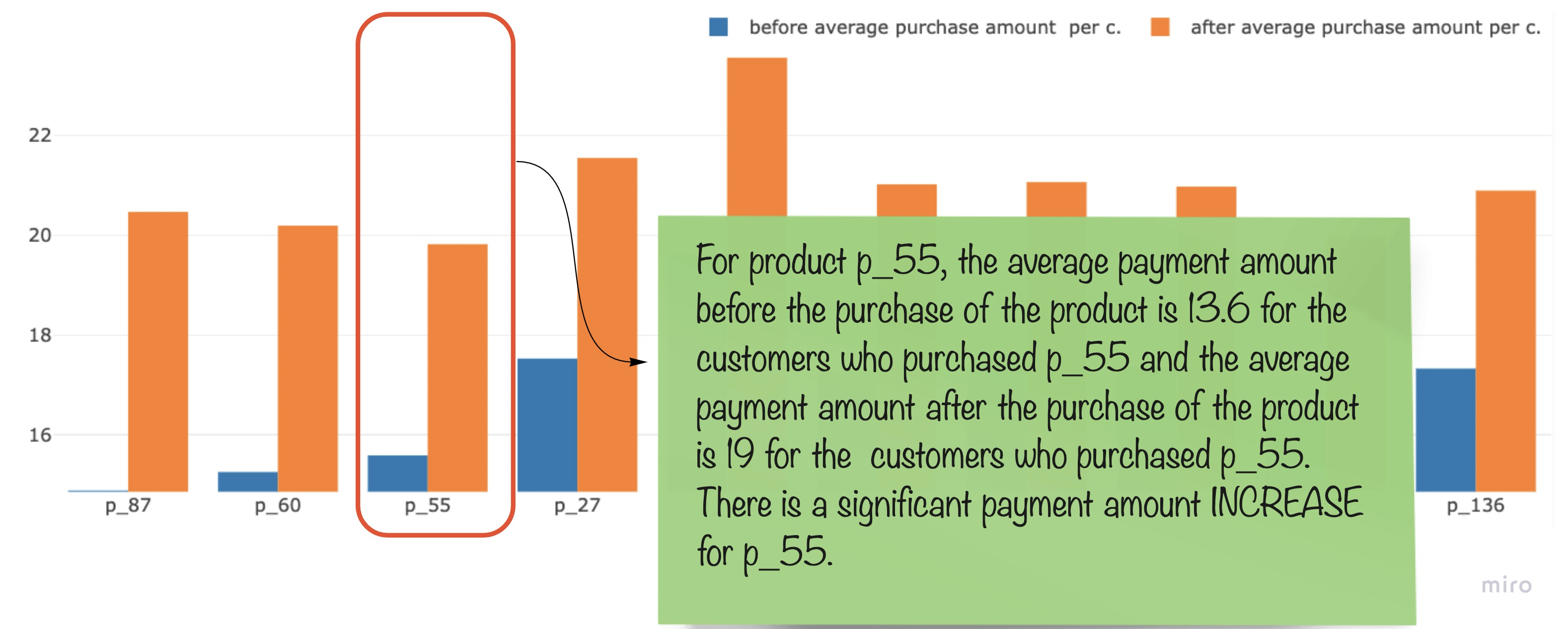 before average purchase amount per c. after average purchase amount per c.

22
20
18
16

p_87 p_60 p_55 p_27 p_136

For product p_55, the average payment amount before the purchase of the product is 13.6 for the customers who purchased p_55 and the average payment amount after the purchase of the product is 19 for the customers who purchased p_55. There is a significant payment amount INCREASE for p_55.

miro